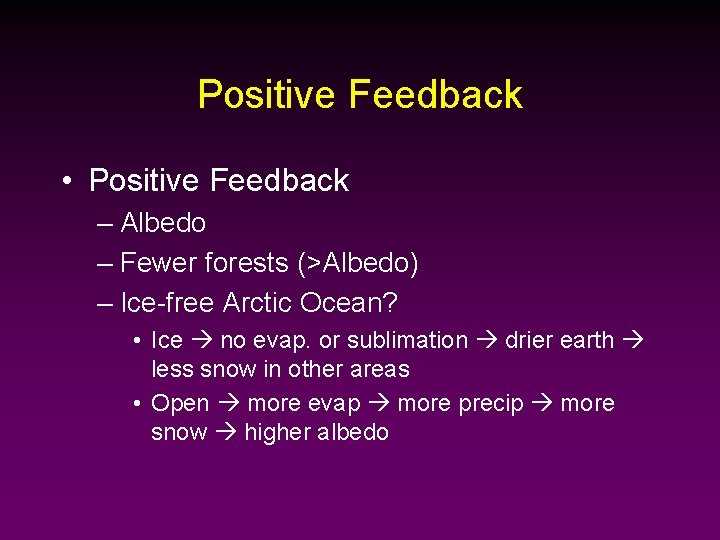 Positive Feedback

• Positive Feedback
– Albedo
– Fewer forests (>Albedo)
– Ice-free Arctic Ocean?
• Ice → no evap. or sublimation → drier earth → less snow in other areas
• Open → more evap → more precip → more snow → higher albedo